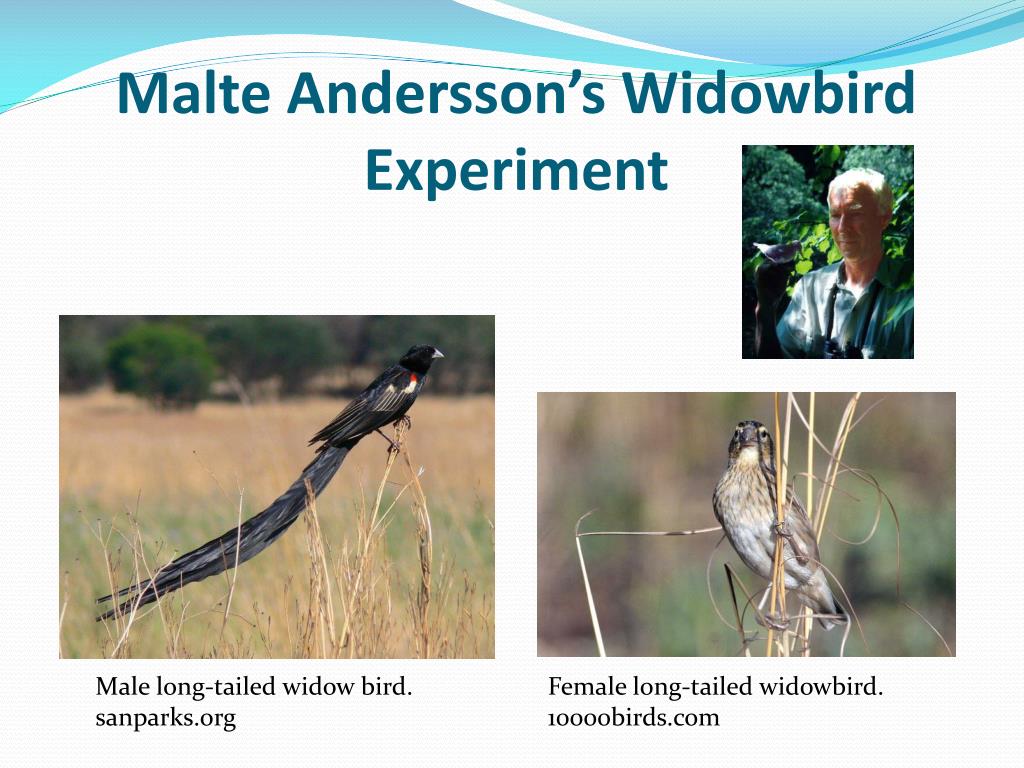 Malte Andersson's Widowbird Experiment

Male long-tailed widow bird.
sanparks.org

Female long-tailed widowbird.
10000birds.com